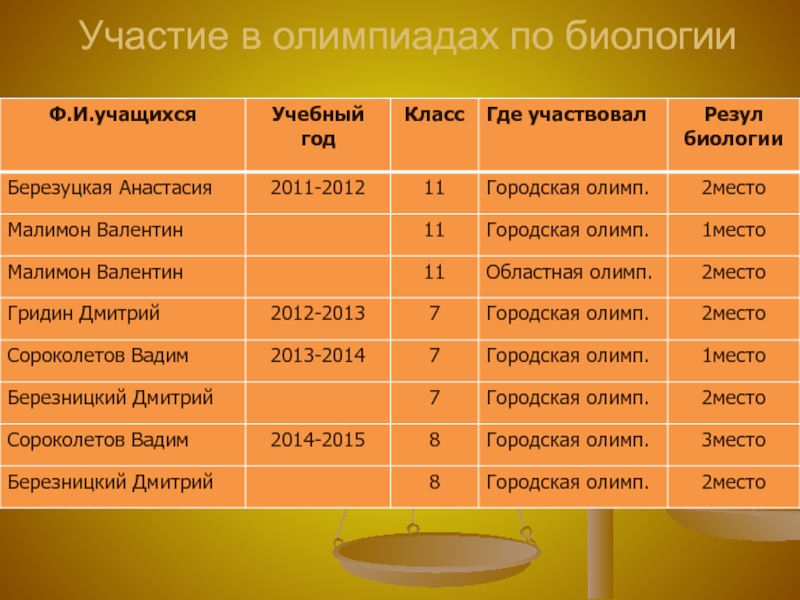 Участие в олимпиадах по биологии

| Ф.И.учащихся | Учебный год | Класс | Где участвовал | Резул биологии |
|---|---|---|---|---|
| Березуцкая Анастасия | 2011-2012 | 11 | Городская олимп. | 2место |
| Малимон Валентин | | 11 | Городская олимп. | 1место |
| Малимон Валентин | | 11 | Областная олимп. | 2место |
| Гридин Дмитрий | 2012-2013 | 7 | Городская олимп. | 2место |
| Сороколетов Вадим | 2013-2014 | 7 | Городская олимп. | 1место |
| Березницкий Дмитрий | | 7 | Городская олимп. | 2место |
| Сороколетов Вадим | 2014-2015 | 8 | Городская олимп. | 3место |
| Березницкий Дмитрий | | 8 | Городская олимп. | 2место |